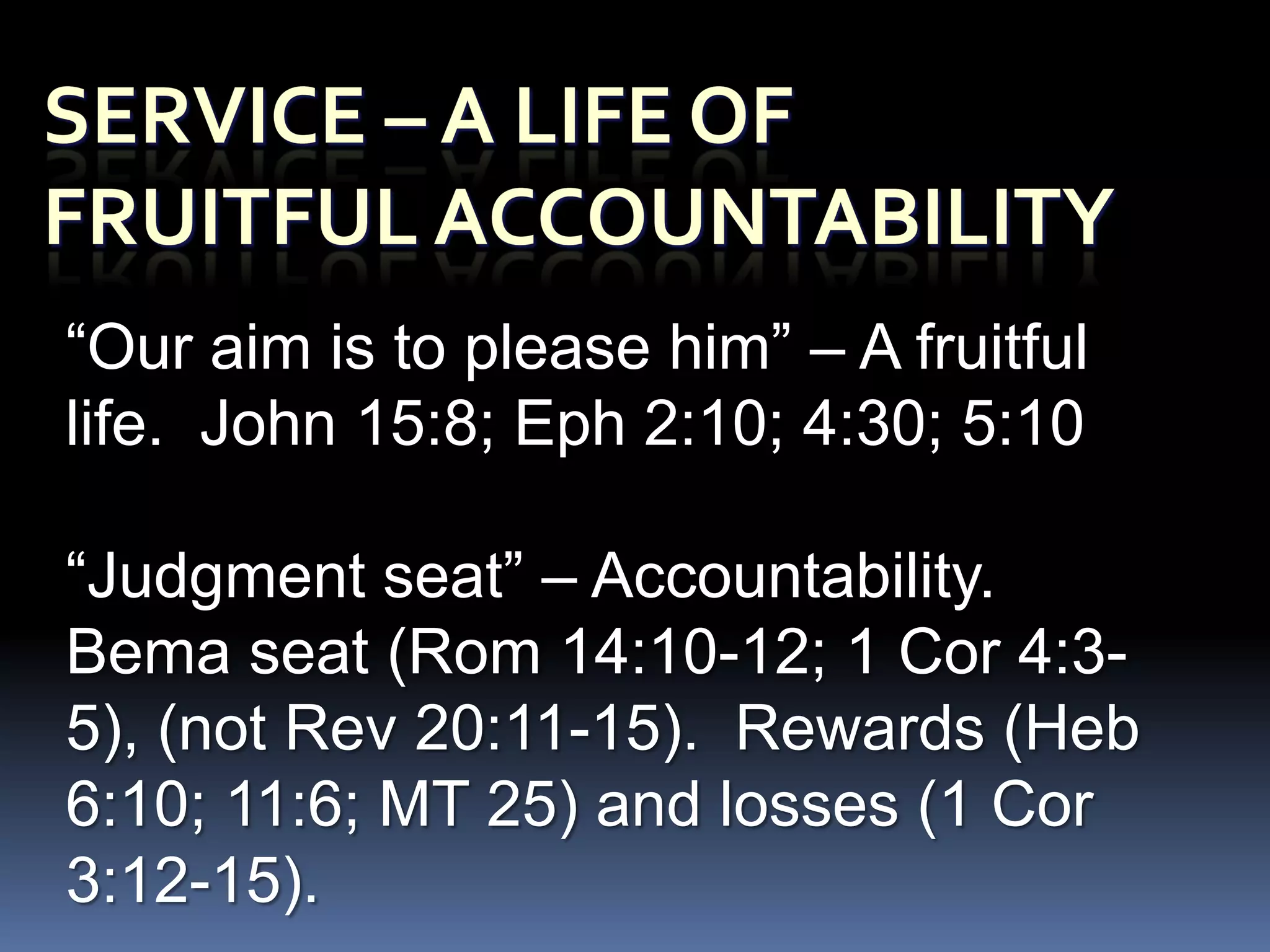 SERVICE – A LIFE OF FRUITFUL ACCOUNTABILITY

“Our aim is to please him” – A fruitful life. John 15:8; Eph 2:10; 4:30; 5:10

“Judgment seat” – Accountability. Bema seat (Rom 14:10-12; 1 Cor 4:3-5), (not Rev 20:11-15). Rewards (Heb 6:10; 11:6; MT 25) and losses (1 Cor 3:12-15).